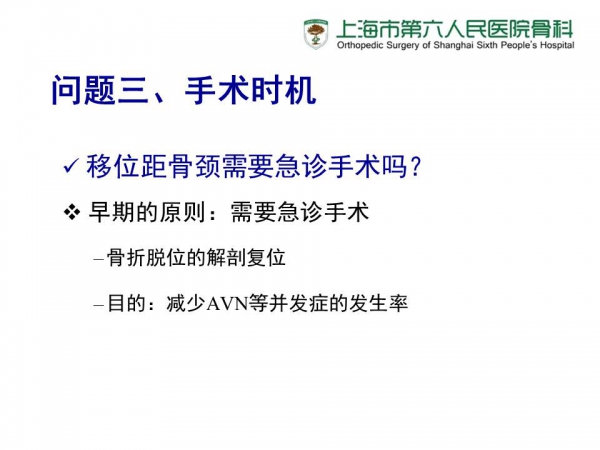 上海市第六人民医院骨科
Orthopedic Surgery of Shanghai Sixth People's Hospital

问题三、手术时机

✓ 移位距骨颈需要急诊手术吗？

❖ 早期的原则：需要急诊手术

– 骨折脱位的解剖复位

– 目的：减少AVN等并发症的发生率